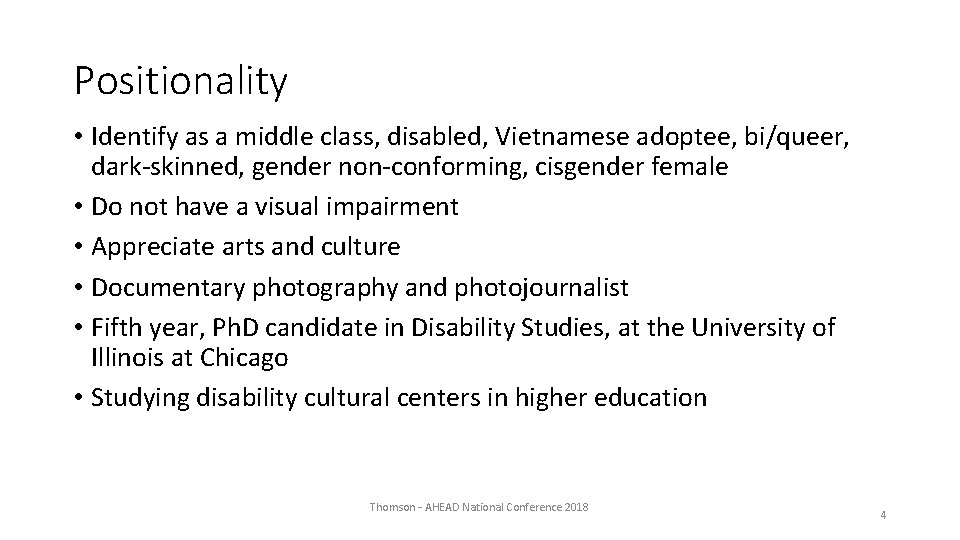 Positionality

• Identify as a middle class, disabled, Vietnamese adoptee, bi/queer, dark-skinned, gender non-conforming, cisgender female
• Do not have a visual impairment
• Appreciate arts and culture
• Documentary photography and photojournalist
• Fifth year, PhD candidate in Disability Studies, at the University of Illinois at Chicago
• Studying disability cultural centers in higher education

Thomson – AHEAD National Conference 2018

4